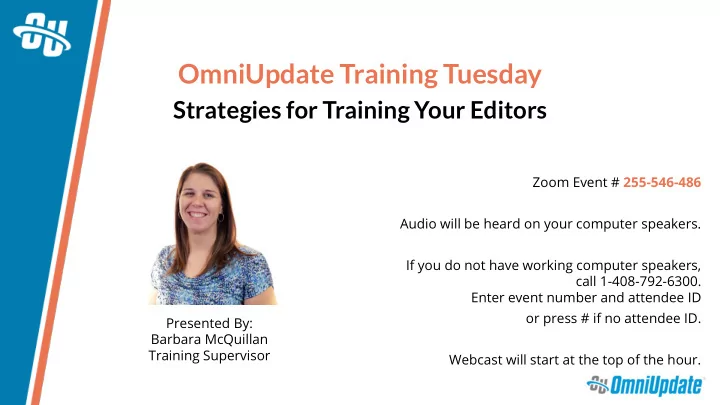 OU

OmniUpdate Training Tuesday

Strategies for Training Your Editors

Presented By:
Barbara McQuillan
Training Supervisor

Zoom Event # 255-546-486

Audio will be heard on your computer speakers.

If you do not have working computer speakers, call 1-408-792-6300. Enter event number and attendee ID or press # if no attendee ID.

Webcast will start at the top of the hour.

OU OmniUpdate